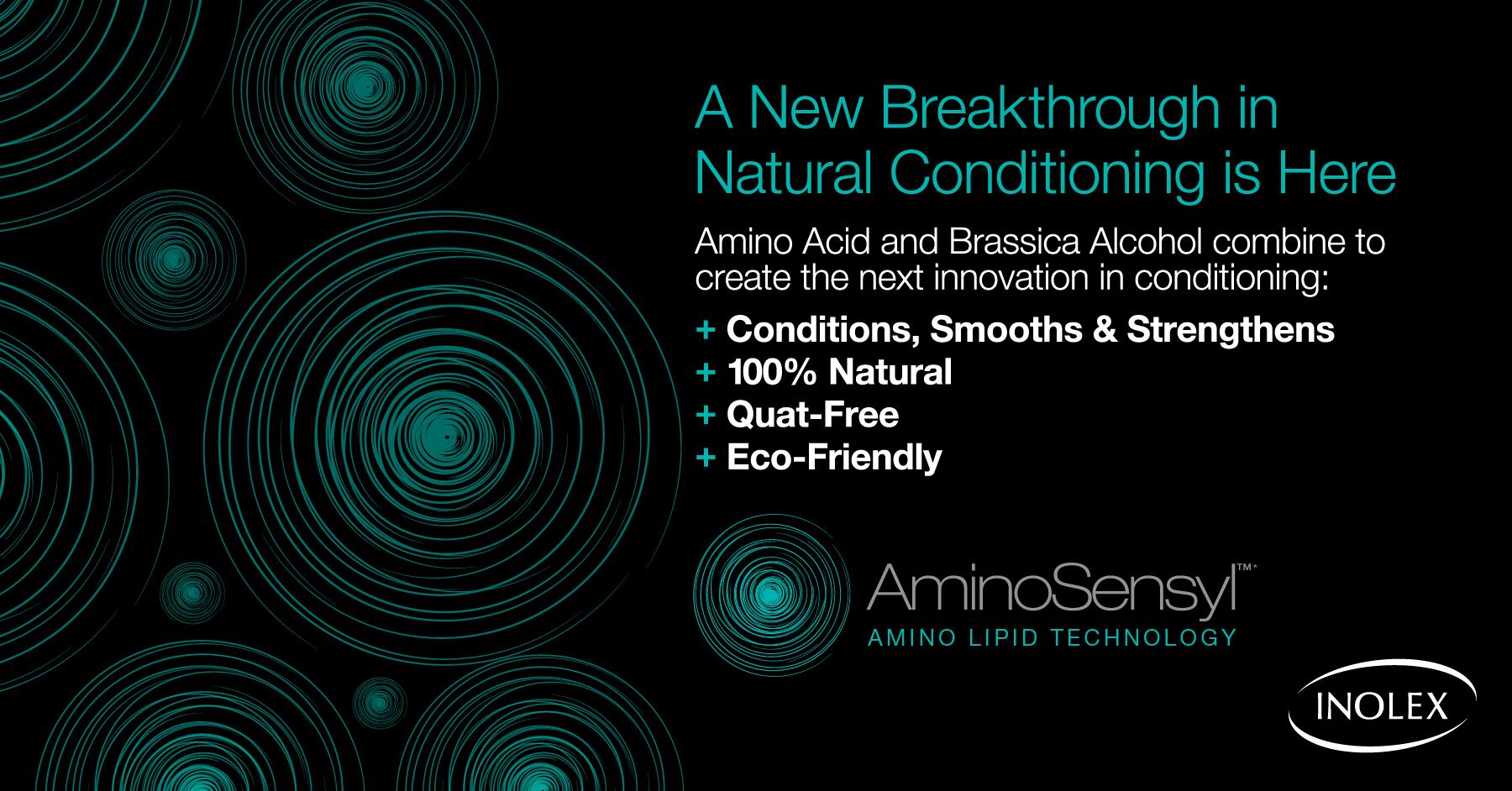 A New Breakthrough in Natural Conditioning is Here

Amino Acid and Brassica Alcohol combine to create the next innovation in conditioning:

+ Conditions, Smooths & Strengthens
+ 100% Natural
+ Quat-Free
+ Eco-Friendly

AminoSensyl™*
AMINO LIPID TECHNOLOGY

INOLEX